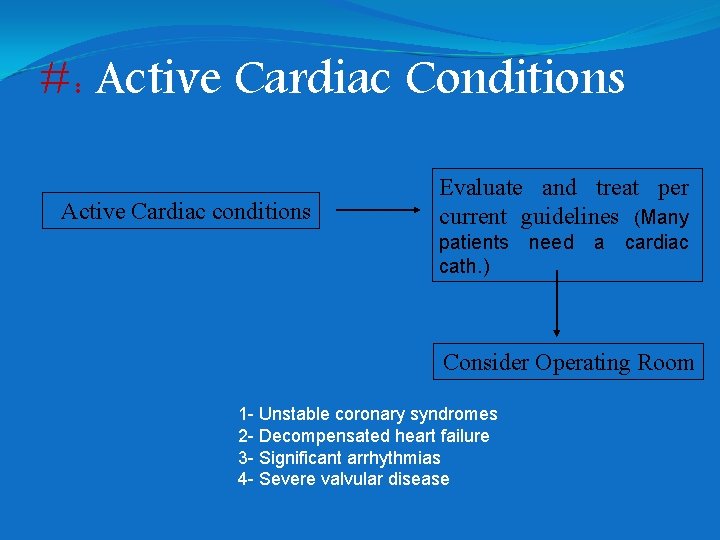 #: Active Cardiac Conditions

Active Cardiac conditions

Evaluate and treat per current guidelines (Many patients need a cardiac cath.)

Consider Operating Room

1- Unstable coronary syndromes
2- Decompensated heart failure
3- Significant arrhythmias
4- Severe valvular disease